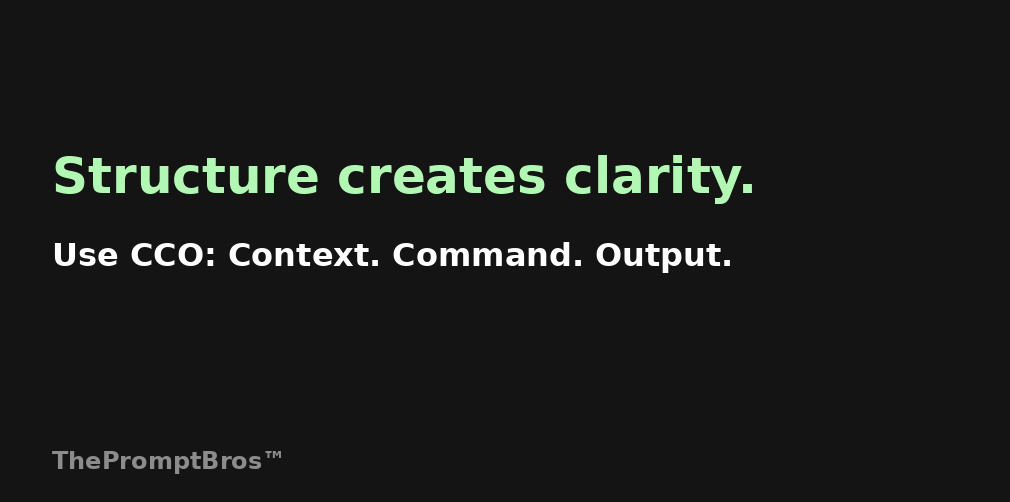 Structure creates clarity.

Use CCO: Context. Command. Output.

ThePromptBros™